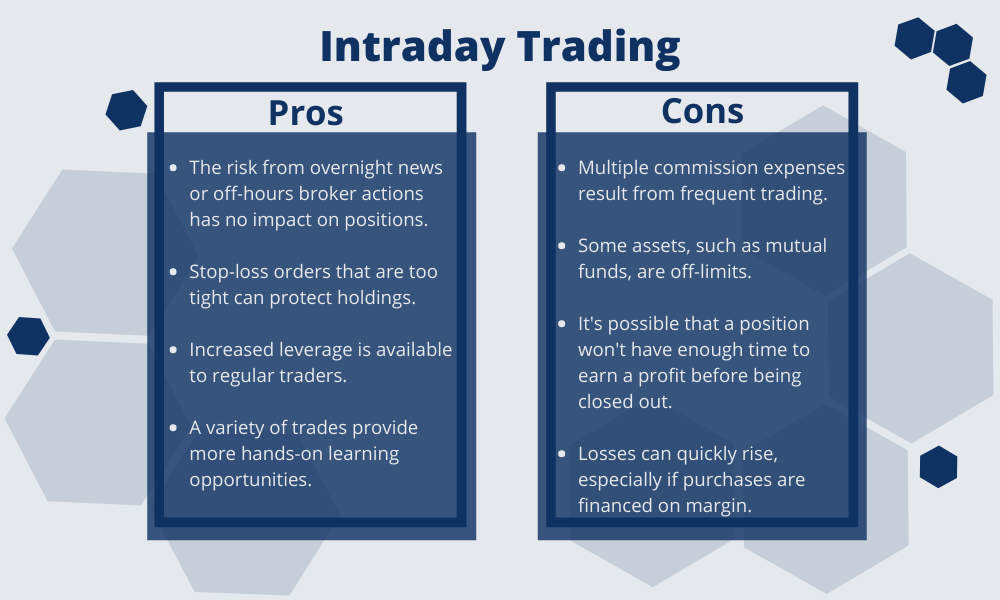 Intraday Trading

Pros

- The risk from overnight news or off-hours broker actions has no impact on positions.
- Stop-loss orders that are too tight can protect holdings.
- Increased leverage is available to regular traders.
- A variety of trades provide more hands-on learning opportunities.

Cons

- Multiple commission expenses result from frequent trading.
- Some assets, such as mutual funds, are off-limits.
- It's possible that a position won't have enough time to earn a profit before being closed out.
- Losses can quickly rise, especially if purchases are financed on margin.